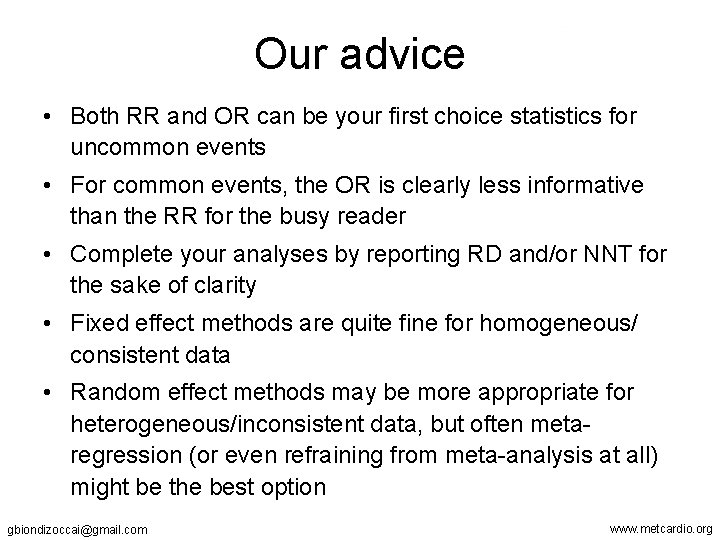 Our advice

• Both RR and OR can be your first choice statistics for uncommon events

• For common events, the OR is clearly less informative than the RR for the busy reader

• Complete your analyses by reporting RD and/or NNT for the sake of clarity

• Fixed effect methods are quite fine for homogeneous/ consistent data

• Random effect methods may be more appropriate for heterogeneous/inconsistent data, but often meta-regression (or even refraining from meta-analysis at all) might be the best option

gbiondizoccai@gmail.com

www.metcardio.org